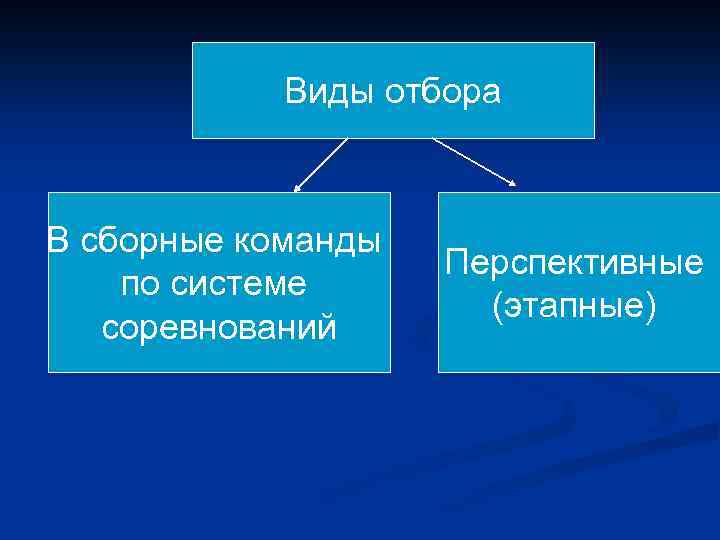 Виды отбора

В сборные команды по системе соревнований

Перспективные (этапные)